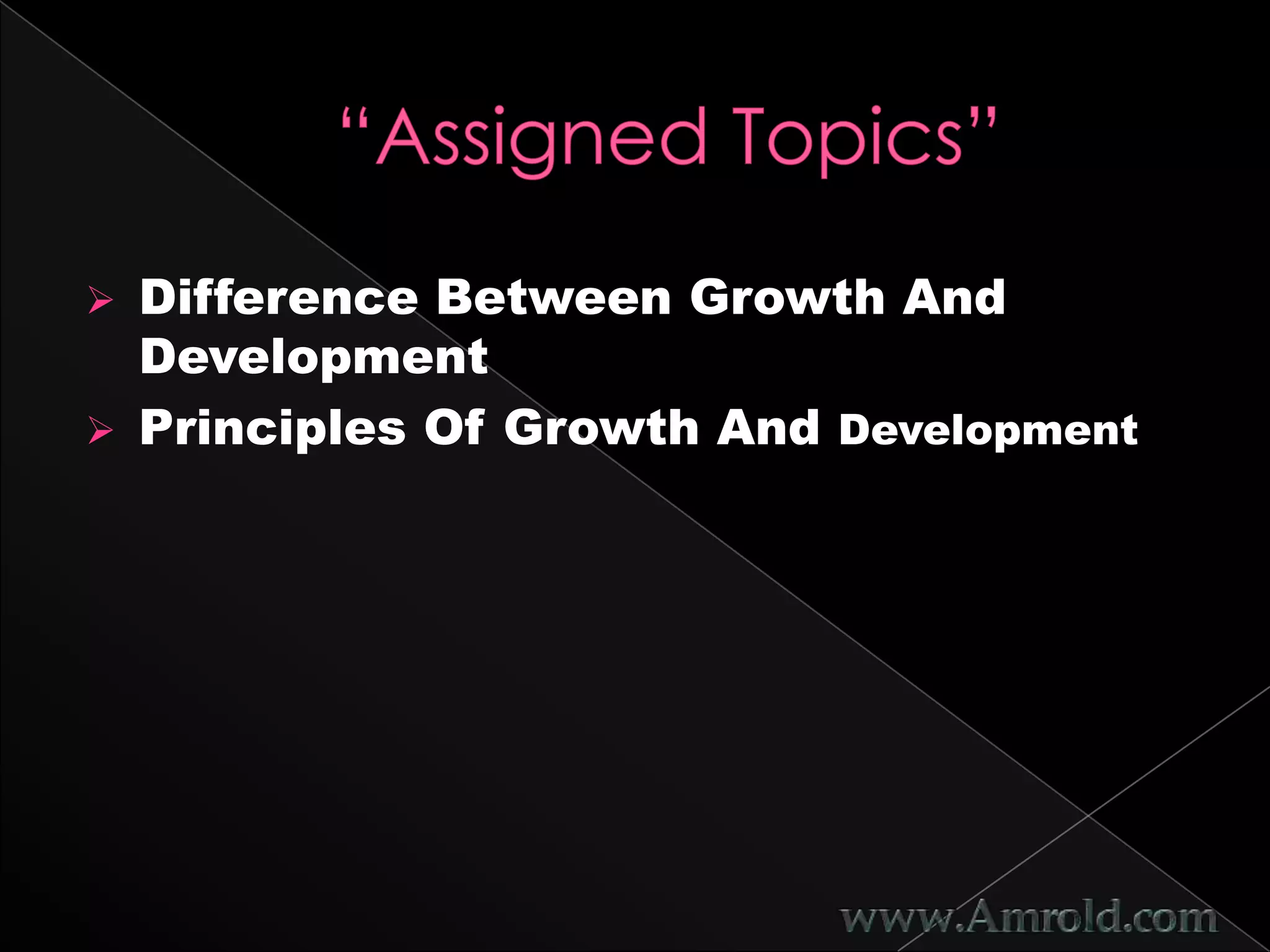 “Assigned Topics”

➢ Difference Between Growth And Development

➢ Principles Of Growth And Development

www.Amrold.com